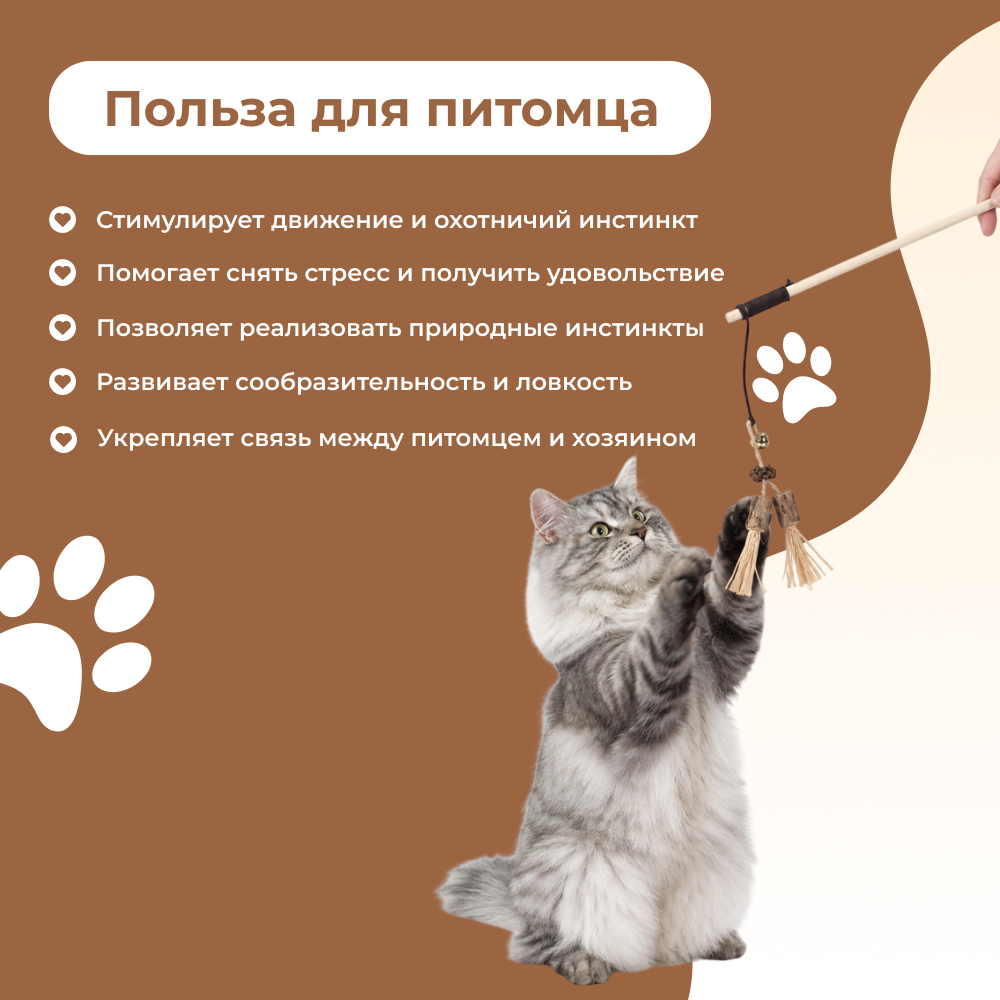 Польза для питомца

Стимулирует движение и охотничий инстинкт

Помогает снять стресс и получить удовольствие

Позволяет реализовать природные инстинкты

Развивает сообразительность и ловкость

Укрепляет связь между питомцем и хозяином